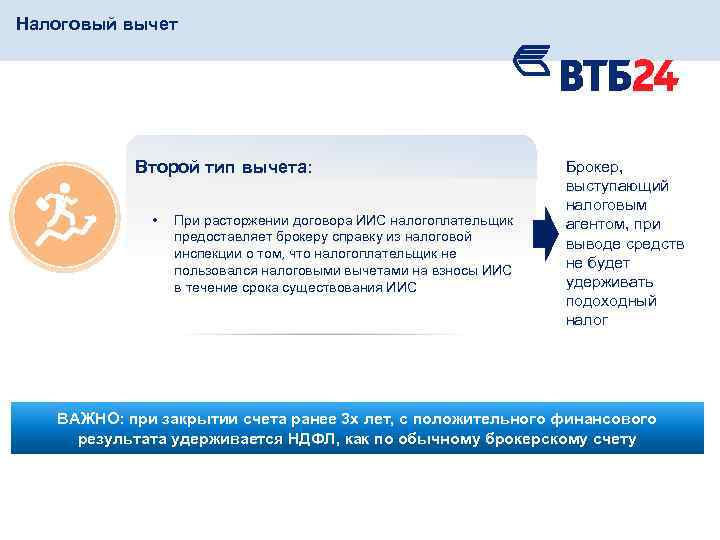 Налоговый вычет

ВТБ24

Второй тип вычета:

• При расторжении договора ИИС налогоплательщик предоставляет брокеру справку из налоговой инспекции о том, что налогоплательщик не пользовался налоговыми вычетами на взносы ИИС в течение срока существования ИИС

Брокер, выступающий налоговым агентом, при выводе средств не будет удерживать подоходный налог

ВАЖНО: при закрытии счета ранее 3х лет, с положительного финансового результата удерживается НДФЛ, как по обычному брокерскому счету